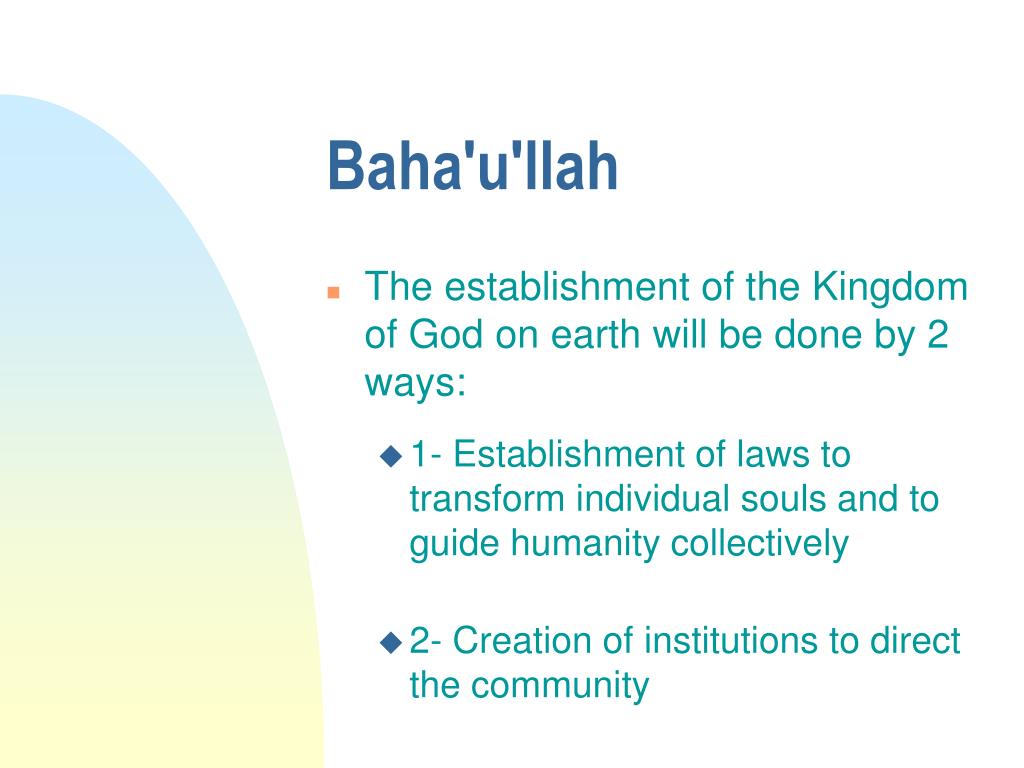 Baha'u'llah

The establishment of the Kingdom of God on earth will be done by 2 ways:

1- Establishment of laws to transform individual souls and to guide humanity collectively

2- Creation of institutions to direct the community